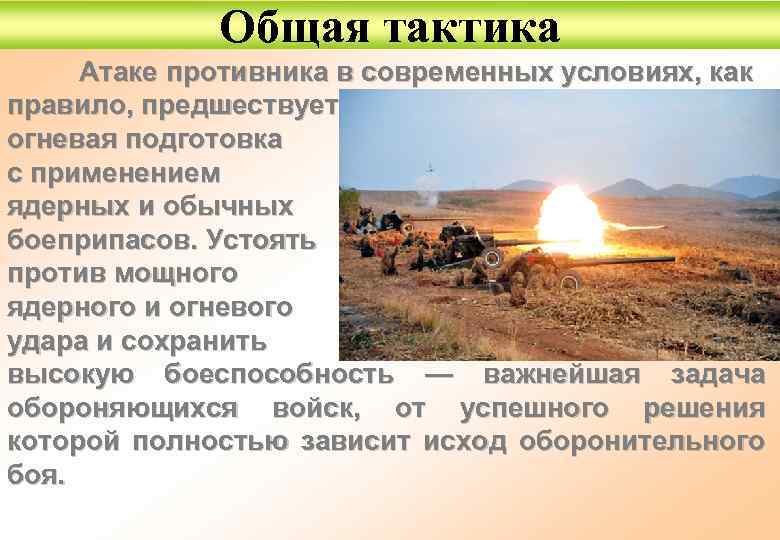 Общая тактика

Атаке противника в современных условиях, как правило, предшествует огневая подготовка с применением ядерных и обычных боеприпасов. Устоять против мощного ядерного и огневого удара и сохранить высокую боеспособность — важнейшая задача обороняющихся войск, от успешного решения которой полностью зависит исход оборонительного боя.